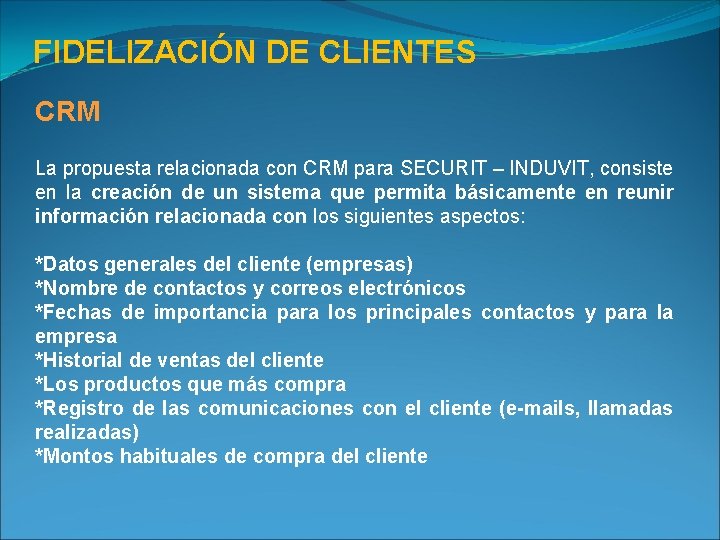 FIDELIZACIÓN DE CLIENTES

CRM

La propuesta relacionada con CRM para SECURIT – INDUVIT, consiste en la creación de un sistema que permita básicamente en reunir información relacionada con los siguientes aspectos:

*Datos generales del cliente (empresas)
*Nombre de contactos y correos electrónicos
*Fechas de importancia para los principales contactos y para la empresa
*Historial de ventas del cliente
*Los productos que más compra
*Registro de las comunicaciones con el cliente (e-mails, llamadas realizadas)
*Montos habituales de compra del cliente